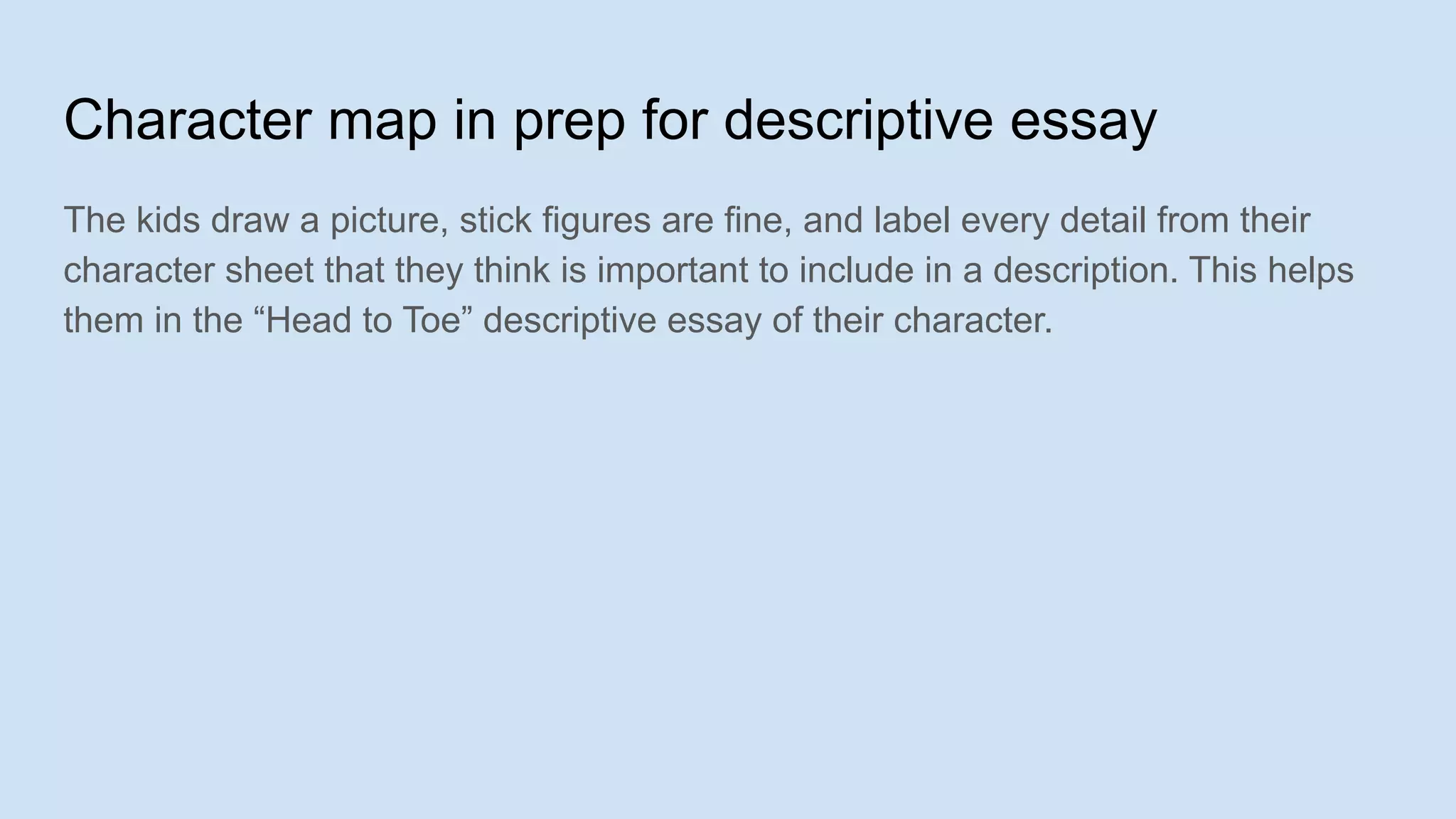 Character map in prep for descriptive essay

The kids draw a picture, stick figures are fine, and label every detail from their character sheet that they think is important to include in a description. This helps them in the “Head to Toe” descriptive essay of their character.